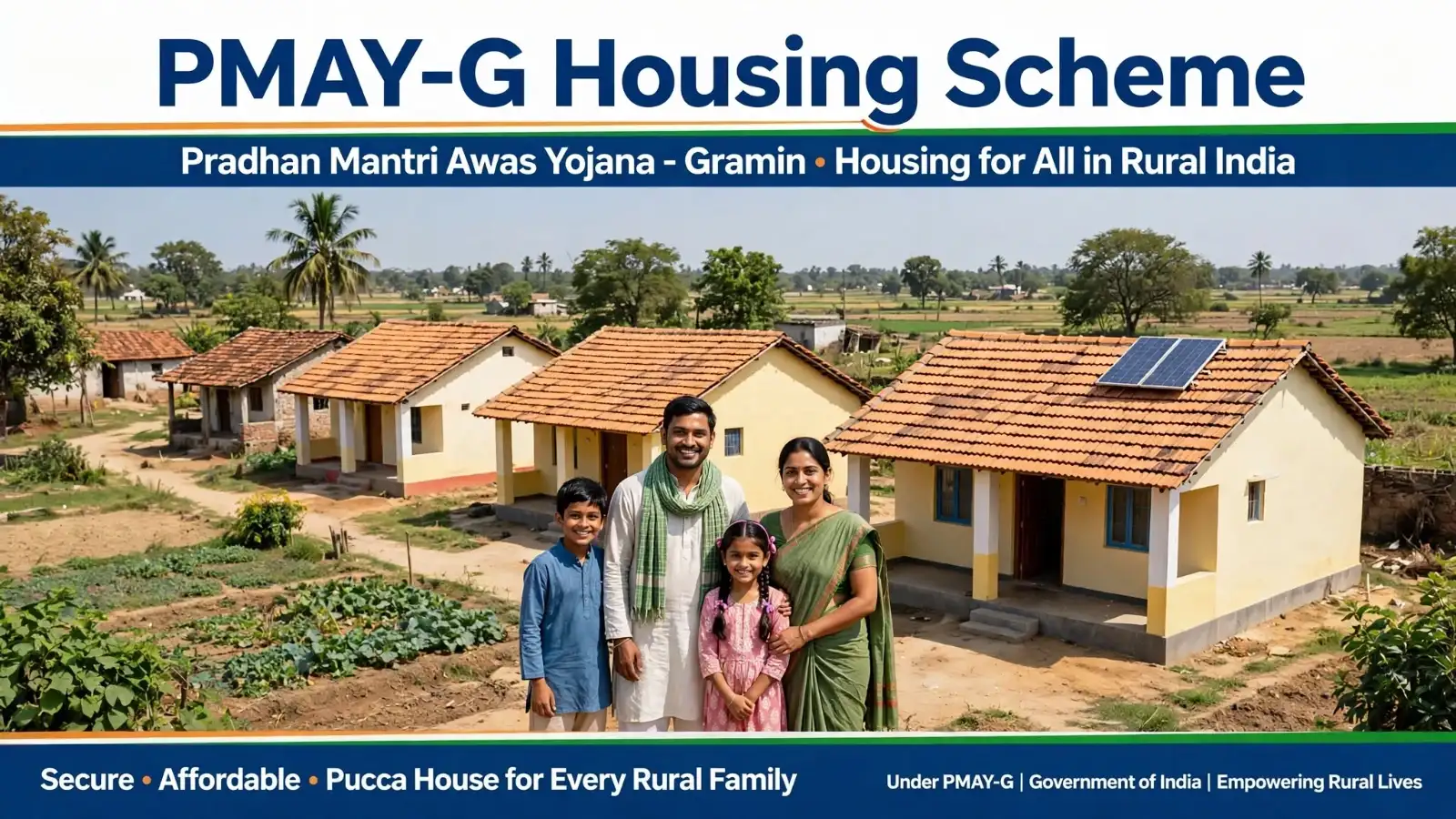 PMAY-G Housing Scheme

Pradhan Mantri Awas Yojana - Gramin • Housing for All in Rural India

Secure • Affordable • Pucca House for Every Rural Family

Under PMAY-G | Government of India | Empowering Rural Lives